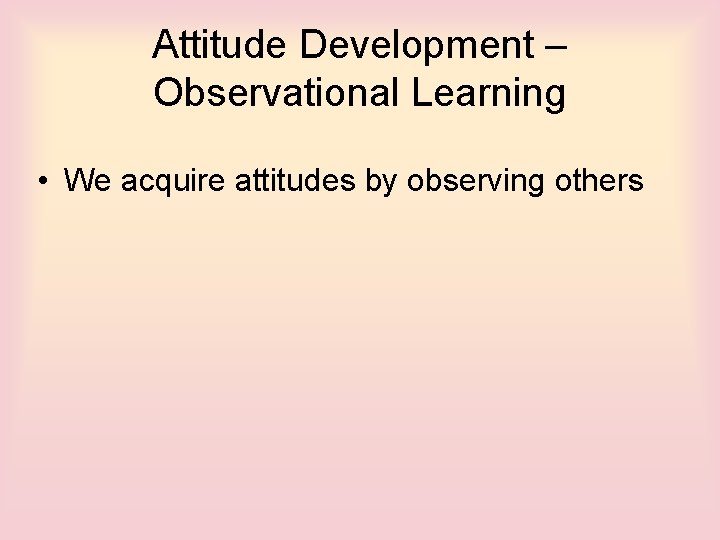 Attitude Development – Observational Learning

• We acquire attitudes by observing others